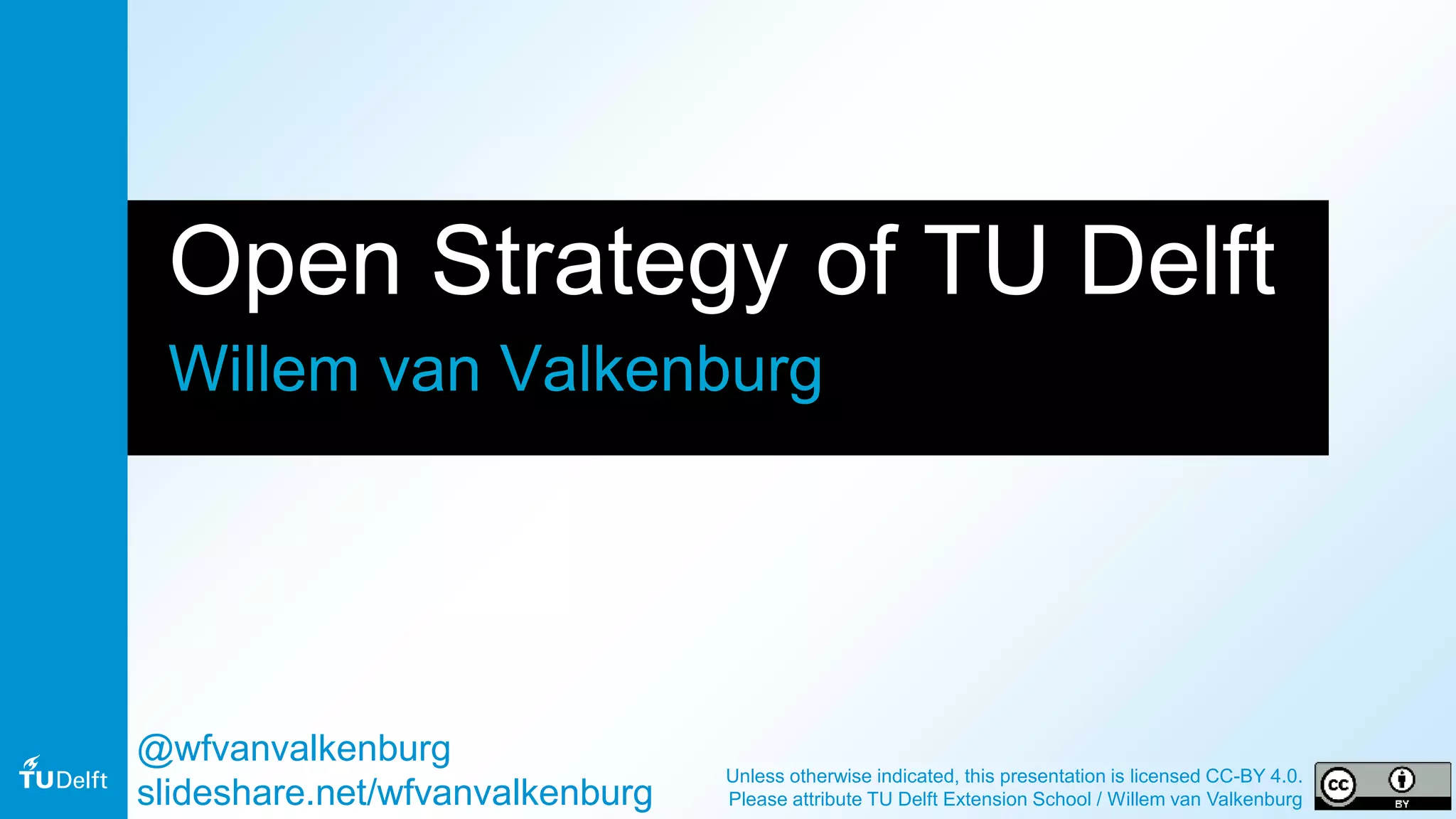 Open Strategy of TU Delft

Willem van Valkenburg

TUDelft

@wfvanvalkenburg
slideshare.net/wfvanvalkenburg

Unless otherwise indicated, this presentation is licensed CC-BY 4.0.
Please attribute TU Delft Extension School / Willem van Valkenburg

cc BY